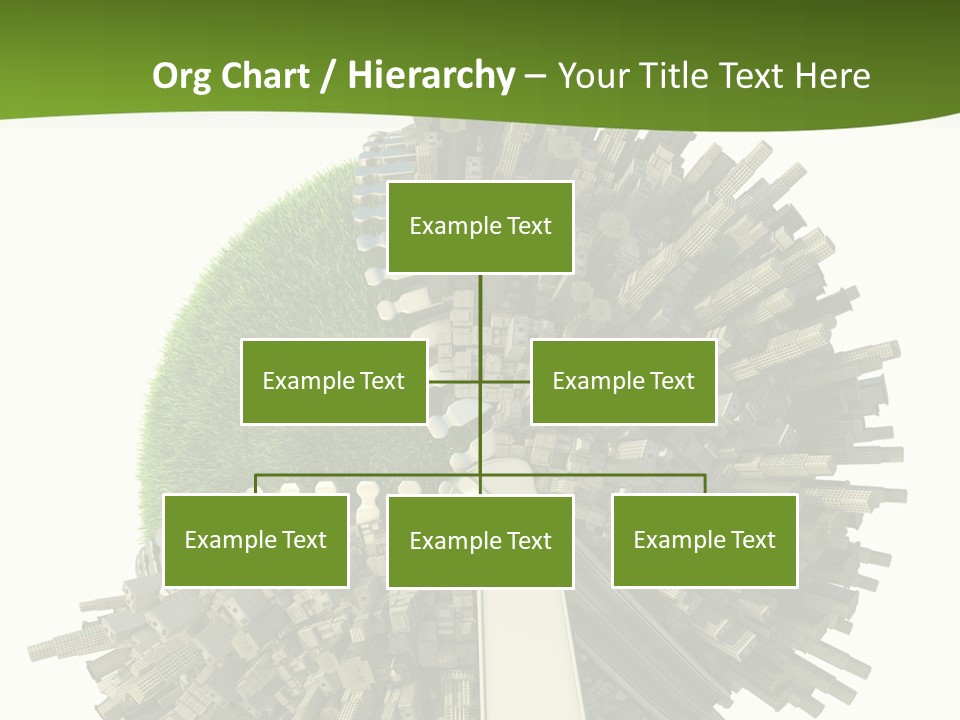 Org Chart / Hierarchy – Your Title Text Here

Example Text

Example Text

Example Text

Example Text

Example Text

Example Text